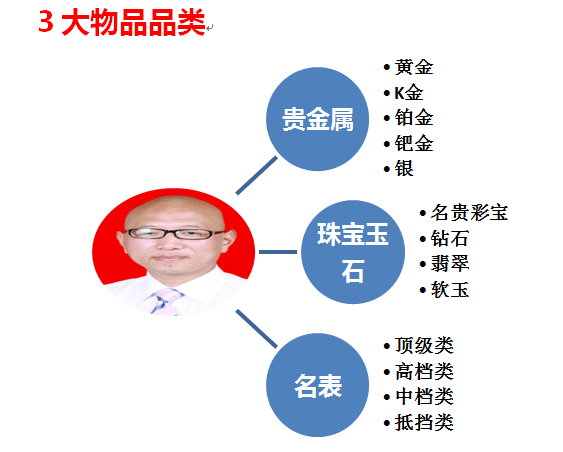 3 大物品品类

贵金属

• 黄金
• K金
• 铂金
• 钯金
• 银

珠宝玉石

• 名贵彩宝
• 钻石
• 翡翠
• 软玉

名表

• 顶级类
• 高档类
• 中档类
• 抵挡类